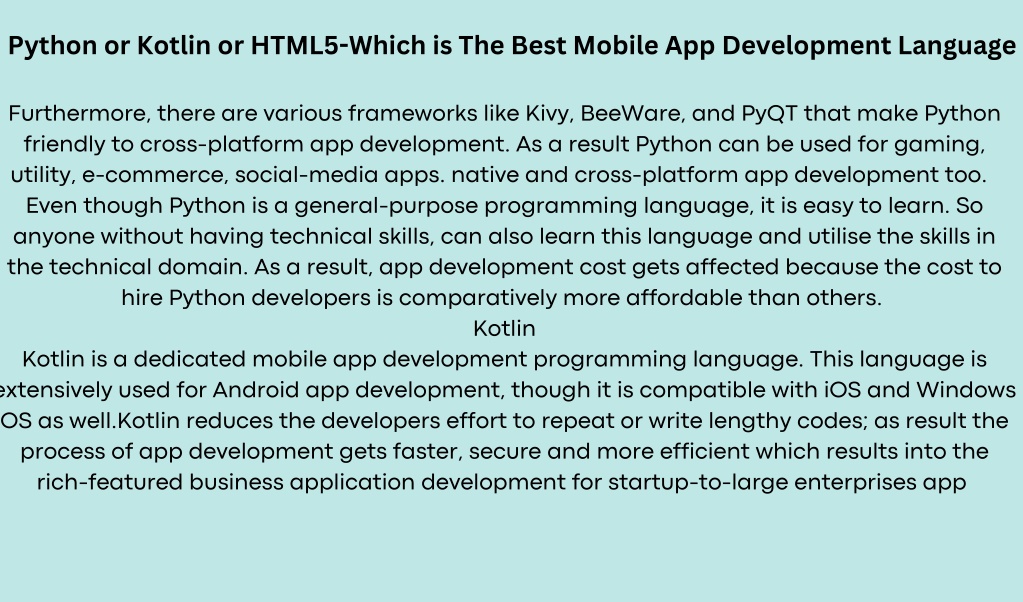 Python or Kotlin or HTML5-Which is The Best Mobile App Development Language

Furthermore, there are various frameworks like Kivy, BeeWare, and PyQT that make Python friendly to cross-platform app development. As a result Python can be used for gaming, utility, e-commerce, social-media apps. native and cross-platform app development too. Even though Python is a general-purpose programming language, it is easy to learn. So anyone without having technical skills, can also learn this language and utilise the skills in the technical domain. As a result, app development cost gets affected because the cost to hire Python developers is comparatively more affordable than others.

Kotlin

Kotlin is a dedicated mobile app development programming language. This language is extensively used for Android app development, though it is compatible with iOS and Windows OS as well.Kotlin reduces the developers effort to repeat or write lengthy codes; as result the process of app development gets faster, secure and more efficient which results into the rich-featured business application development for startup-to-large enterprises app